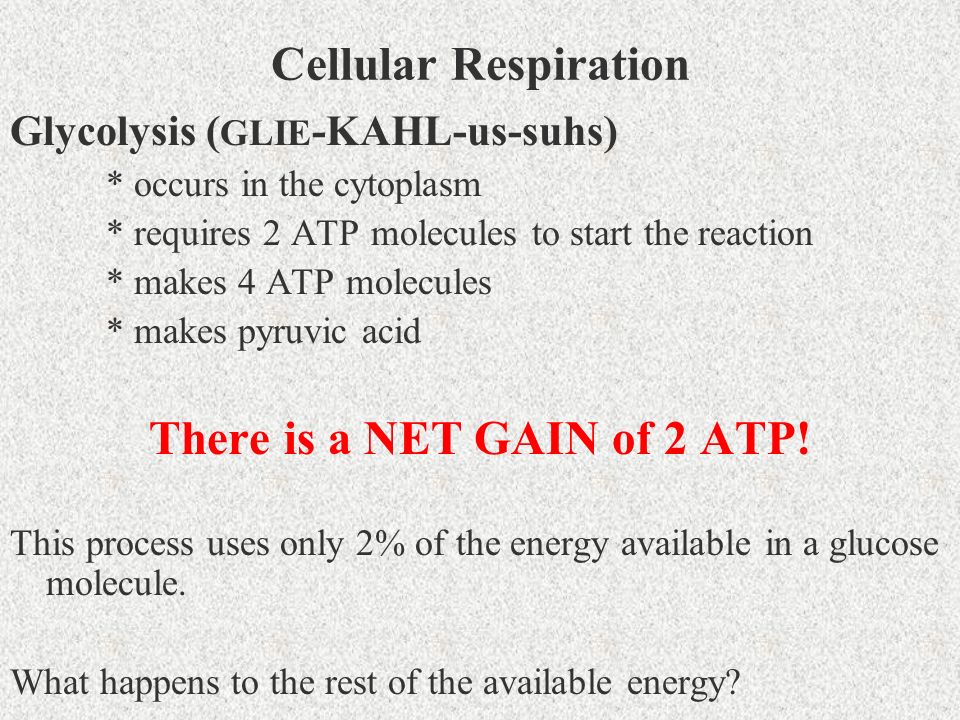 Cellular Respiration

Glycolysis (GLIE-KAHL-us-suhs)

* occurs in the cytoplasm
* requires 2 ATP molecules to start the reaction
* makes 4 ATP molecules
* makes pyruvic acid

There is a NET GAIN of 2 ATP!

This process uses only 2% of the energy available in a glucose molecule.

What happens to the rest of the available energy?